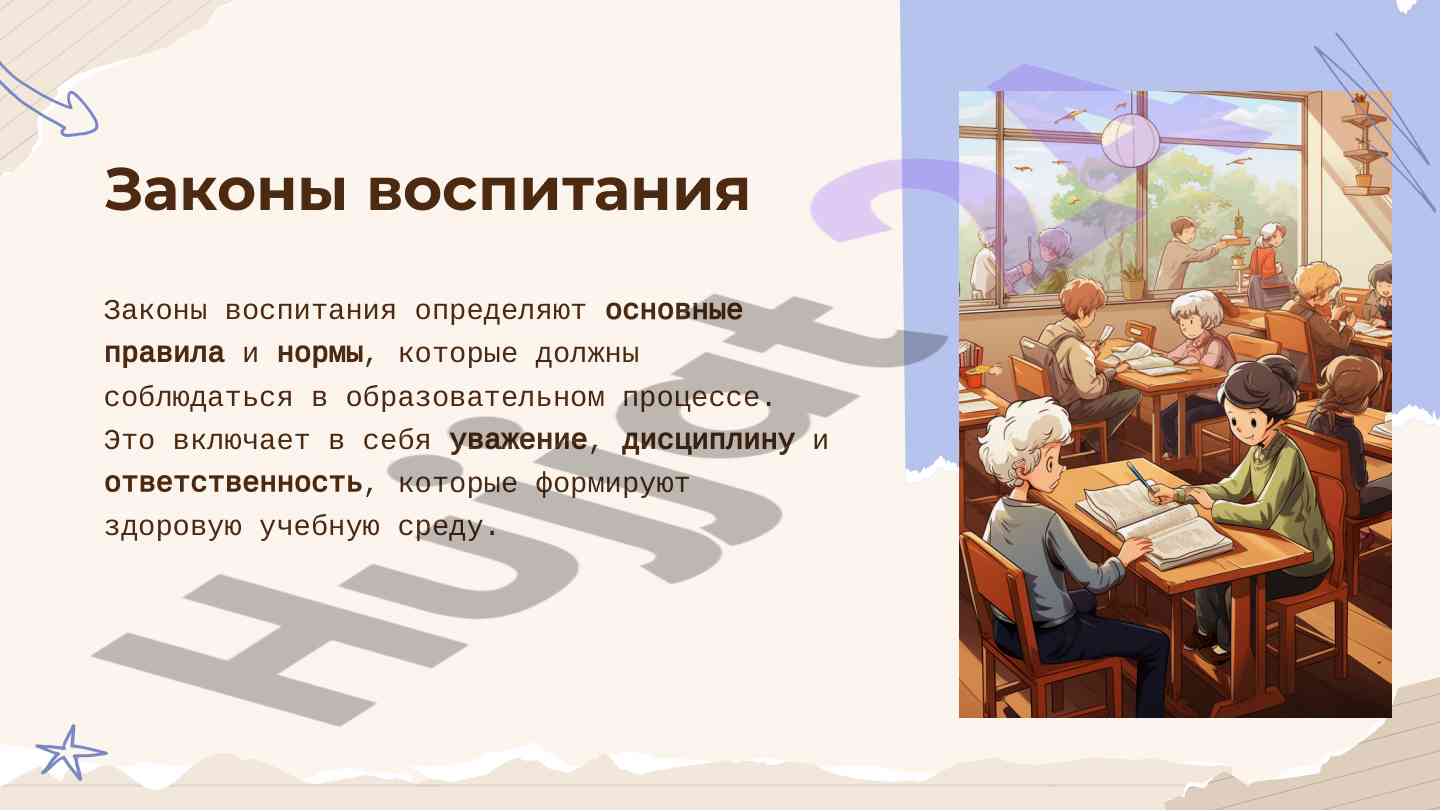 Законы воспитания

Законы воспитания определяют основные правила и нормы, которые должны соблюдаться в образовательном процессе. Это включает в себя уважение, дисциплину и ответственность, которые формируют здоровую учебную среду.

Hujjat